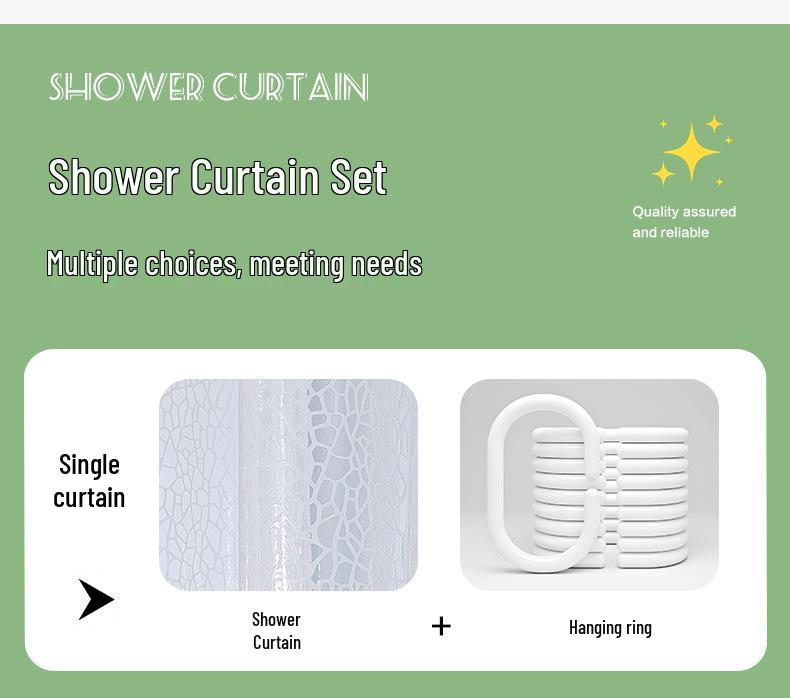 SHOWER CURTAIN

Shower Curtain Set

Quality assured and reliable

Multiple choices, meeting needs

Single curtain

Shower Curtain

+

Hanging ring